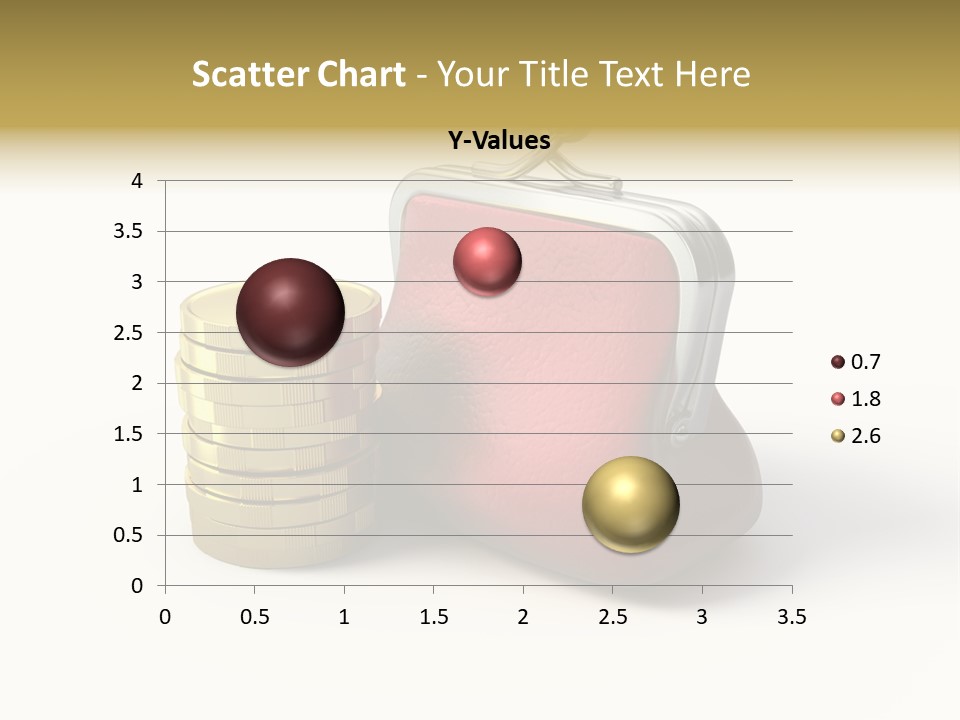 Scatter Chart - Your Title Text Here

Y-Values

4
3.5
3
2.5
2
1.5
1
0.5
0

0 0.5 1 1.5 2 2.5 3 3.5

0.7
1.8
2.6